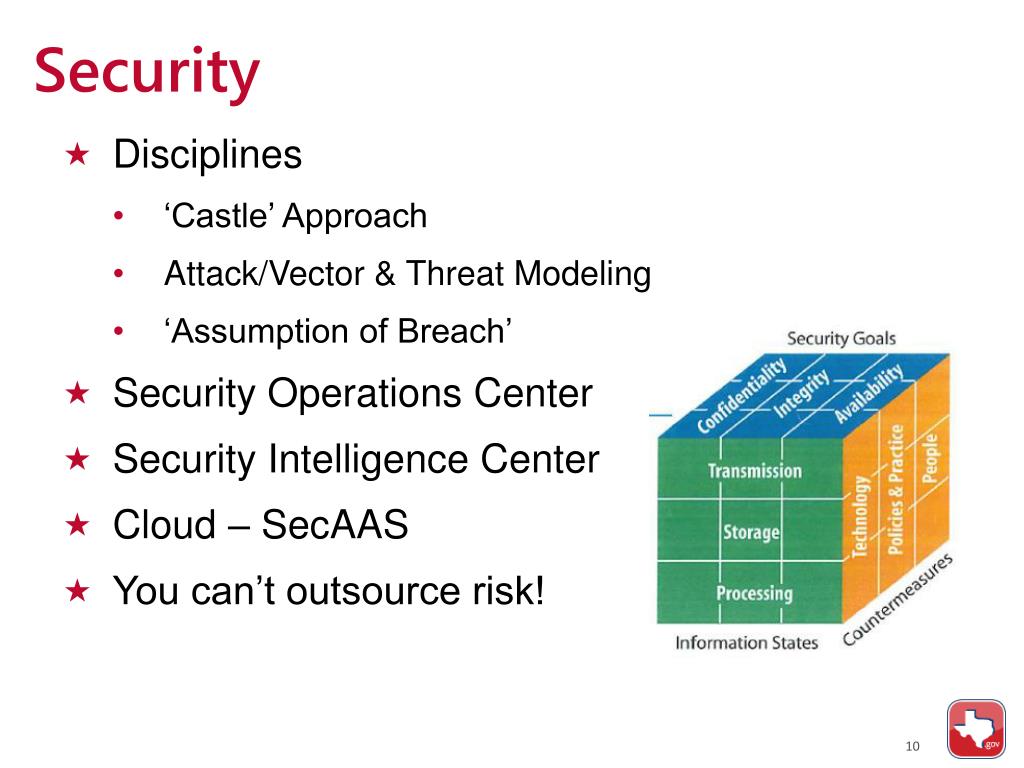 Security

★ Disciplines

• ‘Castle’ Approach

• Attack/Vector & Threat Modeling

• ‘Assumption of Breach’

★ Security Operations Center

★ Security Intelligence Center

★ Cloud – SecAAS

★ You can’t outsource risk!

Security Goals

Confidentiality

Integrity

Availability

Transmission

Storage

Processing

Technology

Policies & Practice

People

Information States

Countermeasures

.gov

10